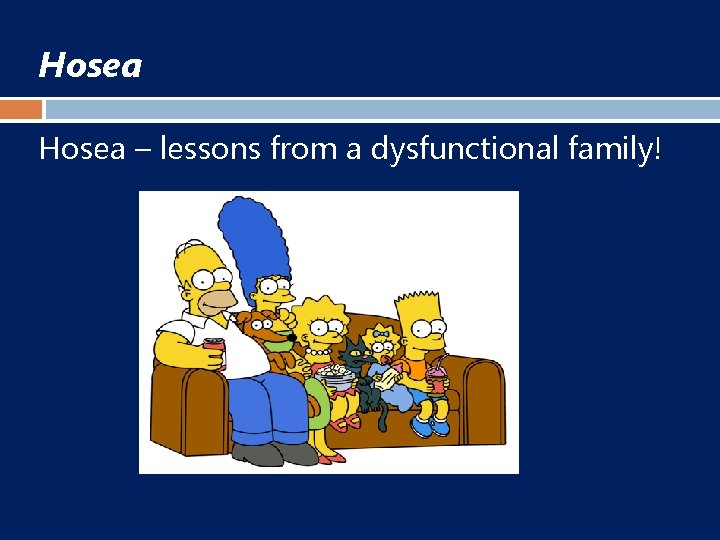 Hosea

Hosea – lessons from a dysfunctional family!